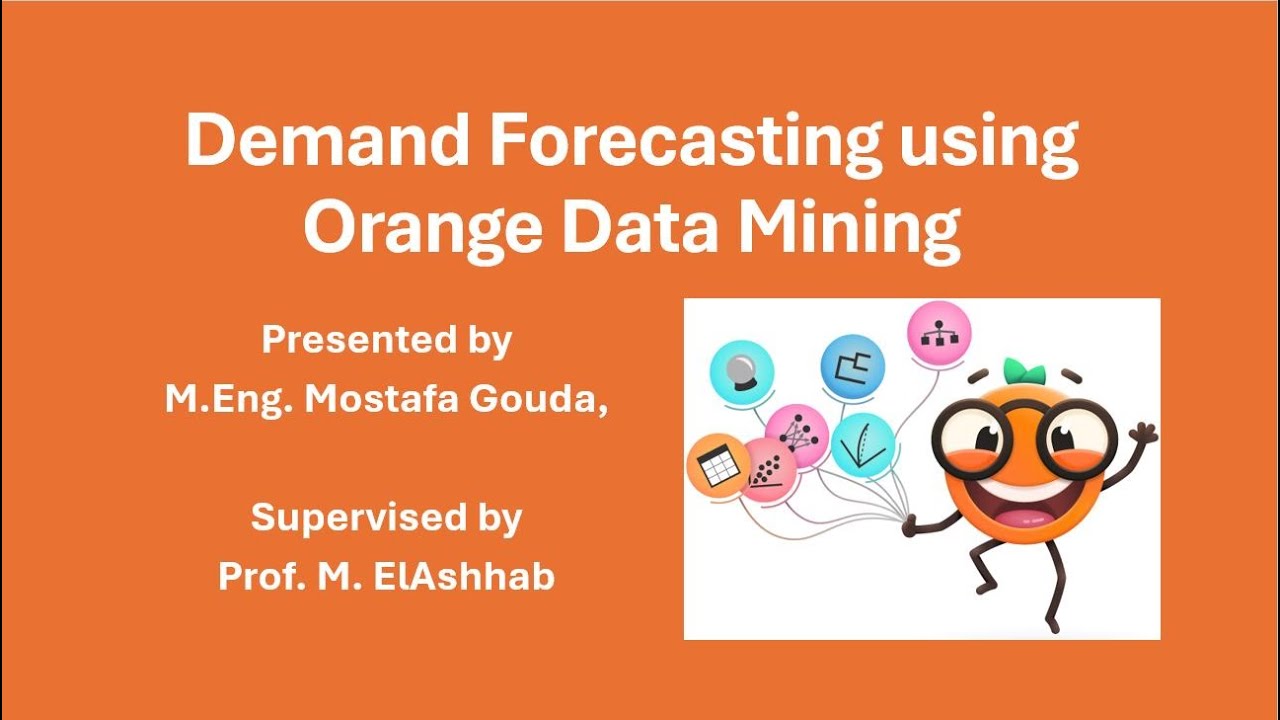 Demand Forecasting using Orange Data Mining

Presented by
M.Eng. Mostafa Gouda,

Supervised by
Prof. M. ElAshhab